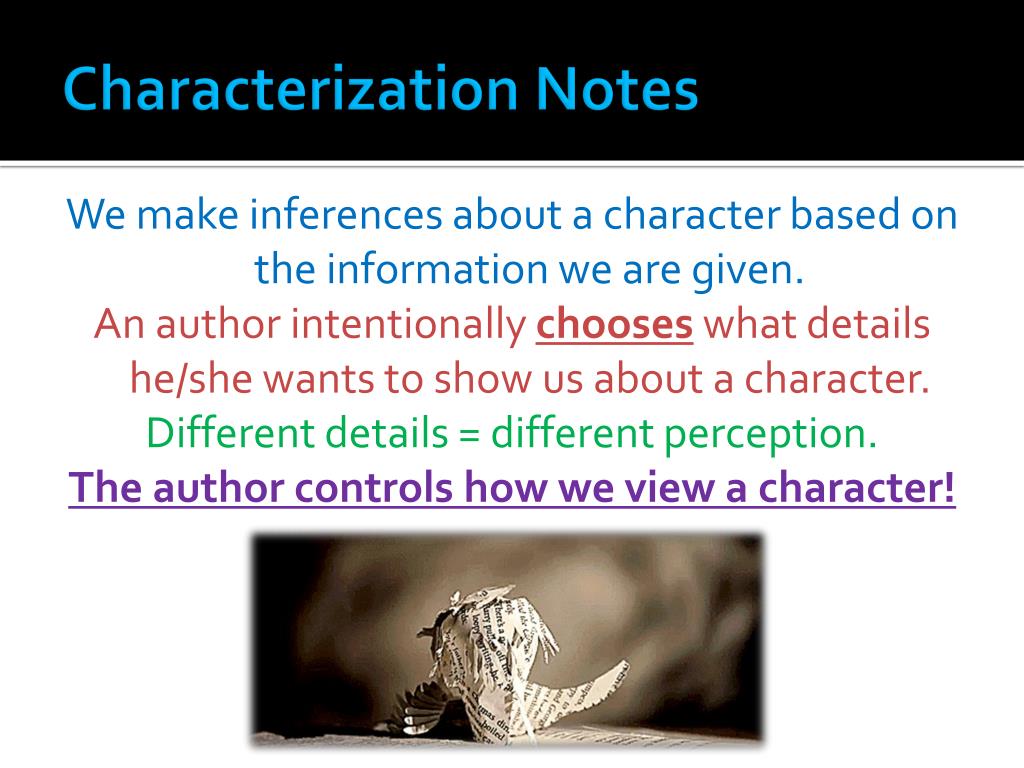 Characterization Notes

We make inferences about a character based on the information we are given.

An author intentionally chooses what details he/she wants to show us about a character.

Different details = different perception.

The author controls how we view a character!